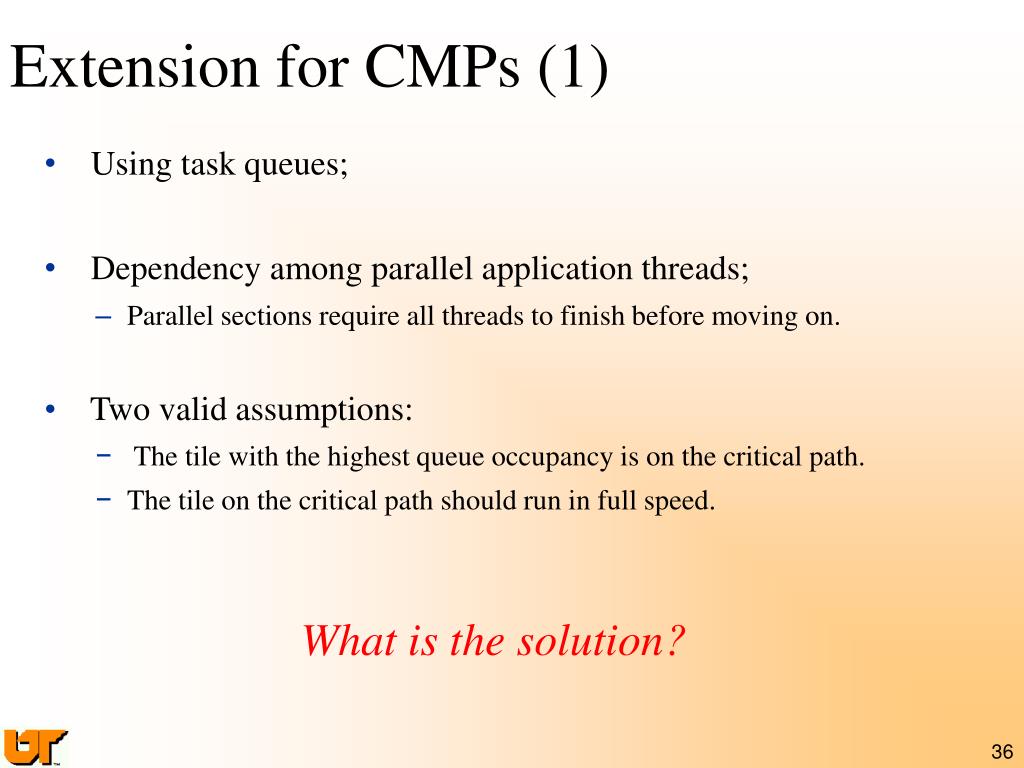 Extension for CMPs (1)

• Using task queues;

• Dependency among parallel application threads;
– Parallel sections require all threads to finish before moving on.

• Two valid assumptions:
– The tile with the highest queue occupancy is on the critical path.
– The tile on the critical path should run in full speed.

What is the solution?

UT

36